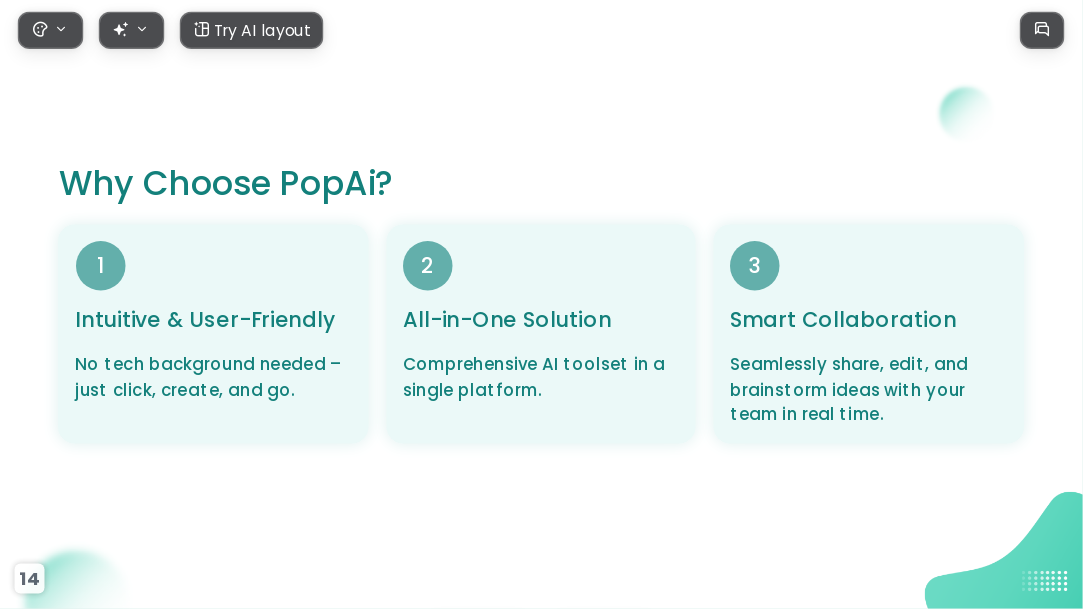 Try AI layout

Why Choose PopAi?

1

Intuitive & User-Friendly

No tech background needed – just click, create, and go.

2

All-in-One Solution

Comprehensive AI toolset in a single platform.

3

Smart Collaboration

Seamlessly share, edit, and brainstorm ideas with your team in real time.

14